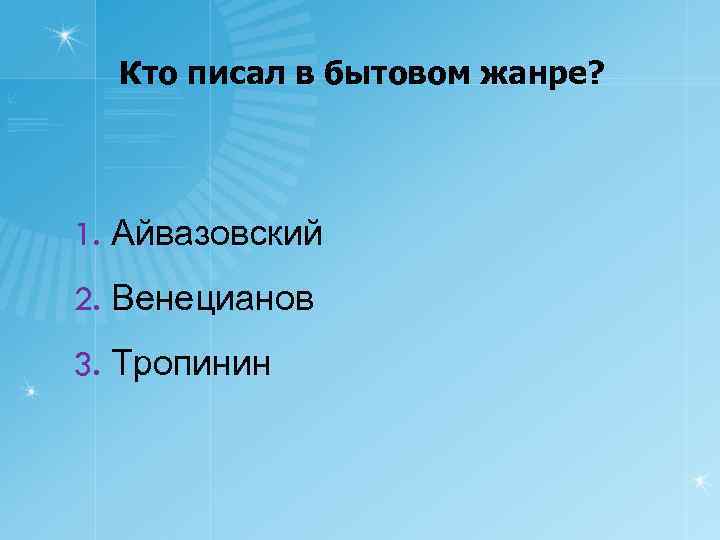 Кто писал в бытовом жанре?

1. Айвазовский
2. Венецианов
3. Тропинин